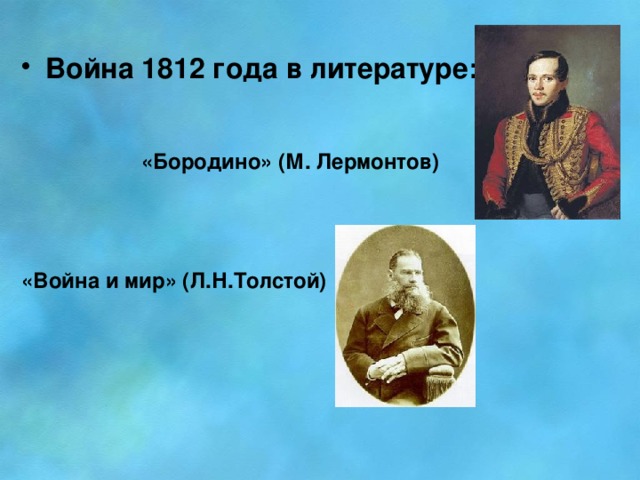 • Война 1812 года в литературе:

«Бородино» (М. Лермонтов)

«Война и мир» (Л.Н.Толстой)